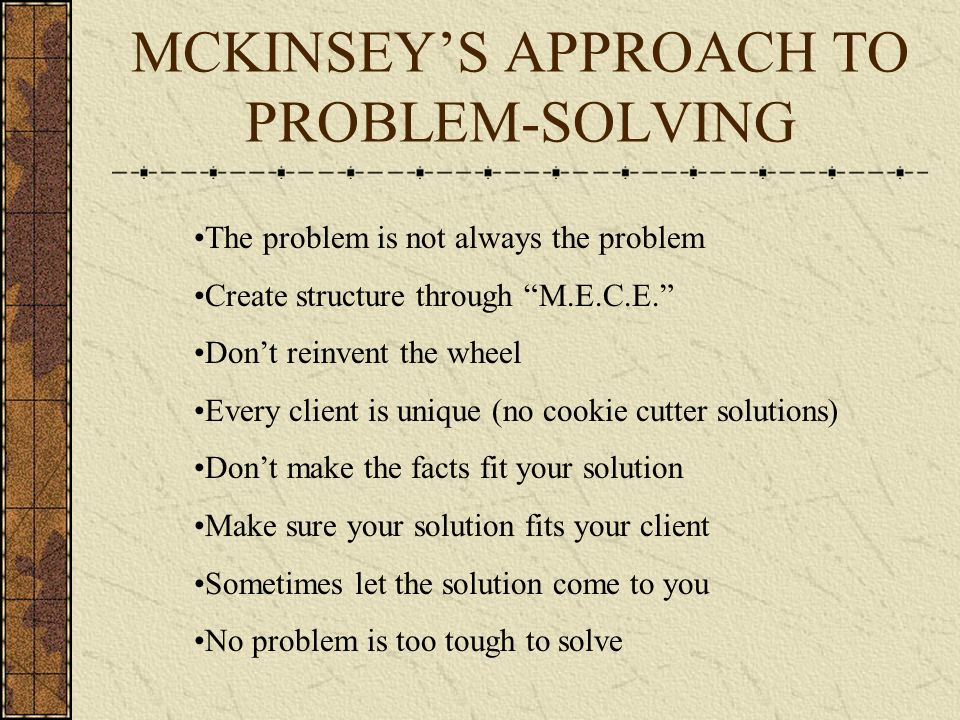 MCKINSEY’S APPROACH TO PROBLEM-SOLVING

•The problem is not always the problem

•Create structure through “M.E.C.E.”

•Don’t reinvent the wheel

•Every client is unique (no cookie cutter solutions)

•Don’t make the facts fit your solution

•Make sure your solution fits your client

•Sometimes let the solution come to you

•No problem is too tough to solve